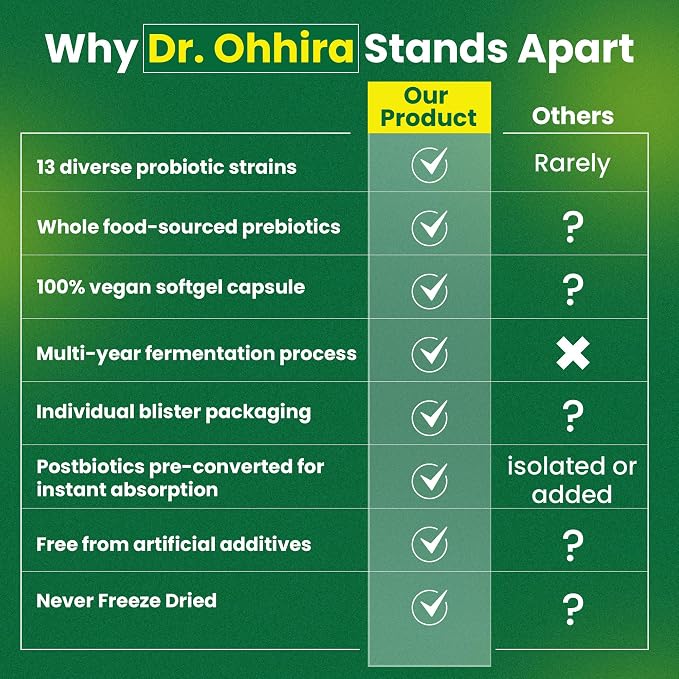 Why Dr. Ohhira Stands Apart

| | Our Product | Others |
|---|---|---|
| 13 diverse probiotic strains | ✓ | Rarely |
| Whole food-sourced prebiotics | ✓ | ? |
| 100% vegan softgel capsule | ✓ | ? |
| Multi-year fermentation process | ✓ | ✗ |
| Individual blister packaging | ✓ | ? |
| Postbiotics pre-converted for instant absorption | ✓ | isolated or added |
| Free from artificial additives | ✓ | ? |
| Never Freeze Dried | ✓ | ? |